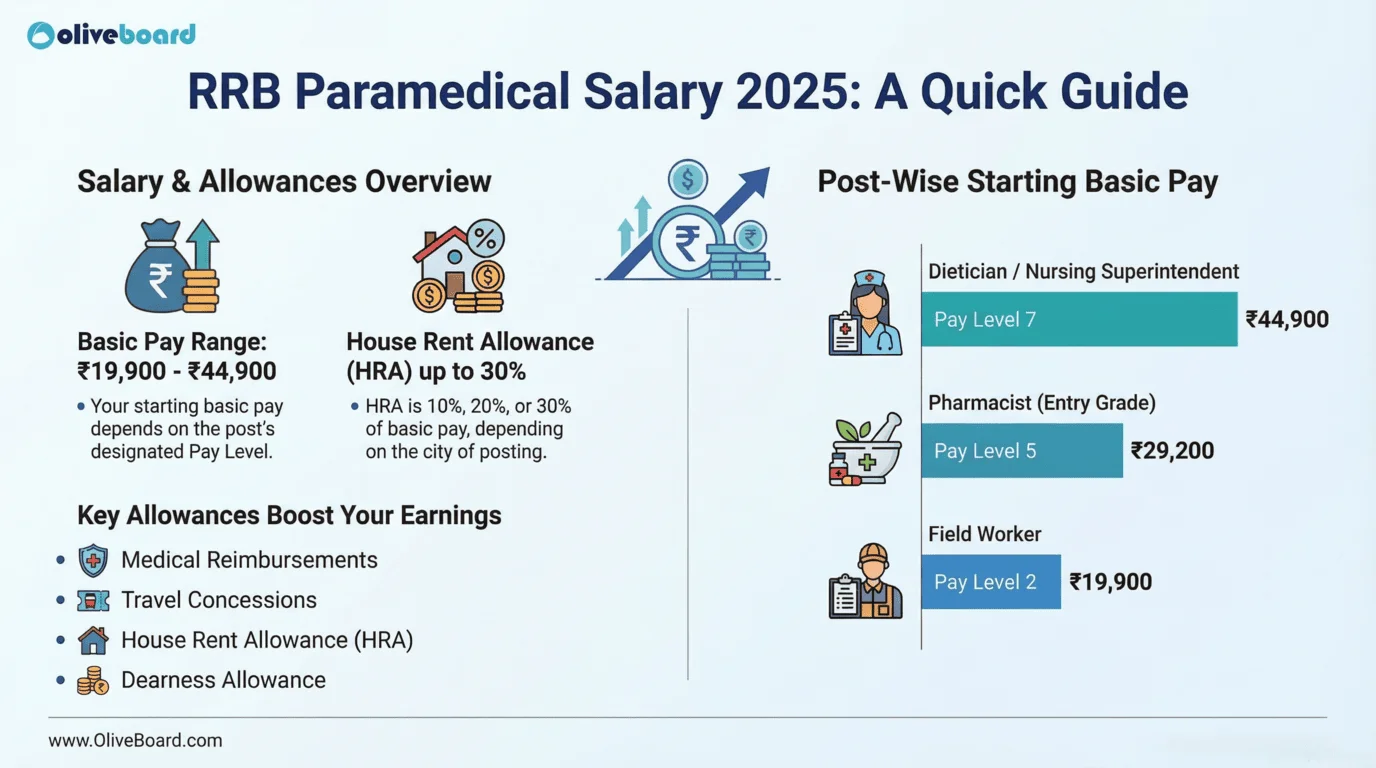 oliveboard

RRB Paramedical Salary 2025: A Quick Guide

Salary & Allowances Overview

Basic Pay Range: ₹19,900 - ₹44,900

• Your starting basic pay depends on the post's designated Pay Level.

House Rent Allowance (HRA) up to 30%

• HRA is 10%, 20%, or 30% of basic pay, depending on the city of posting.

Key Allowances Boost Your Earnings

• Medical Reimbursements
• Travel Concessions
• House Rent Allowance (HRA)
• Dearness Allowance

Post-Wise Starting Basic Pay

Dietician / Nursing Superintendent
Pay Level 7 ₹44,900

Pharmacist (Entry Grade)
Pay Level 5 ₹29,200

Field Worker
Pay Level 2 ₹19,900

www.OliveBoard.com